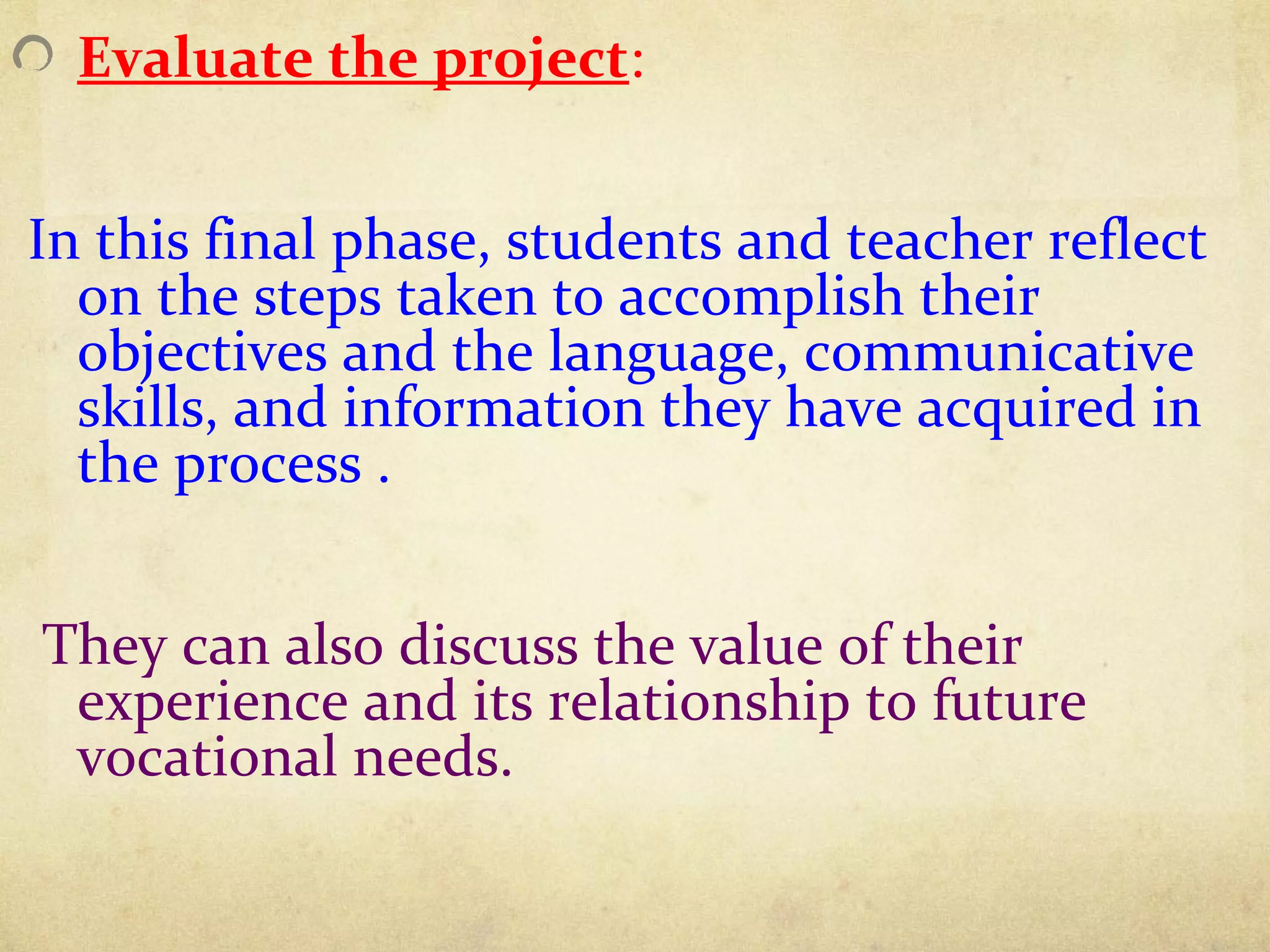 Evaluate the project:

In this final phase, students and teacher reflect on the steps taken to accomplish their objectives and the language, communicative skills, and information they have acquired in the process .

They can also discuss the value of their experience and its relationship to future vocational needs.